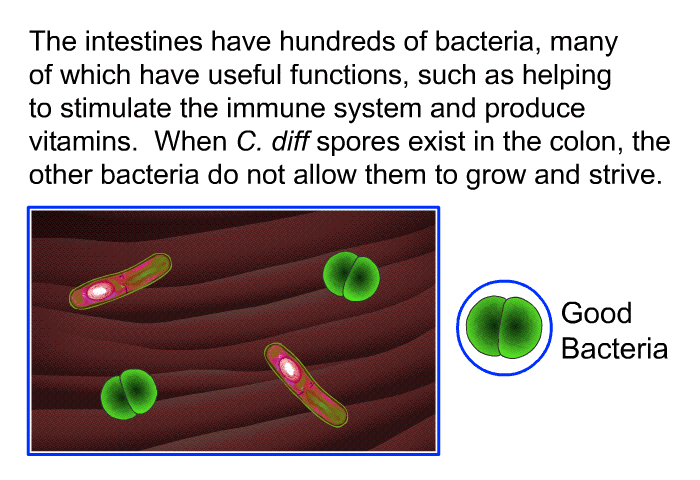 The intestines have hundreds of bacteria, many of which have useful functions, such as helping to stimulate the immune system and produce vitamins. When C. diff spores exist in the colon, the other bacteria do not allow them to grow and strive.

Good Bacteria